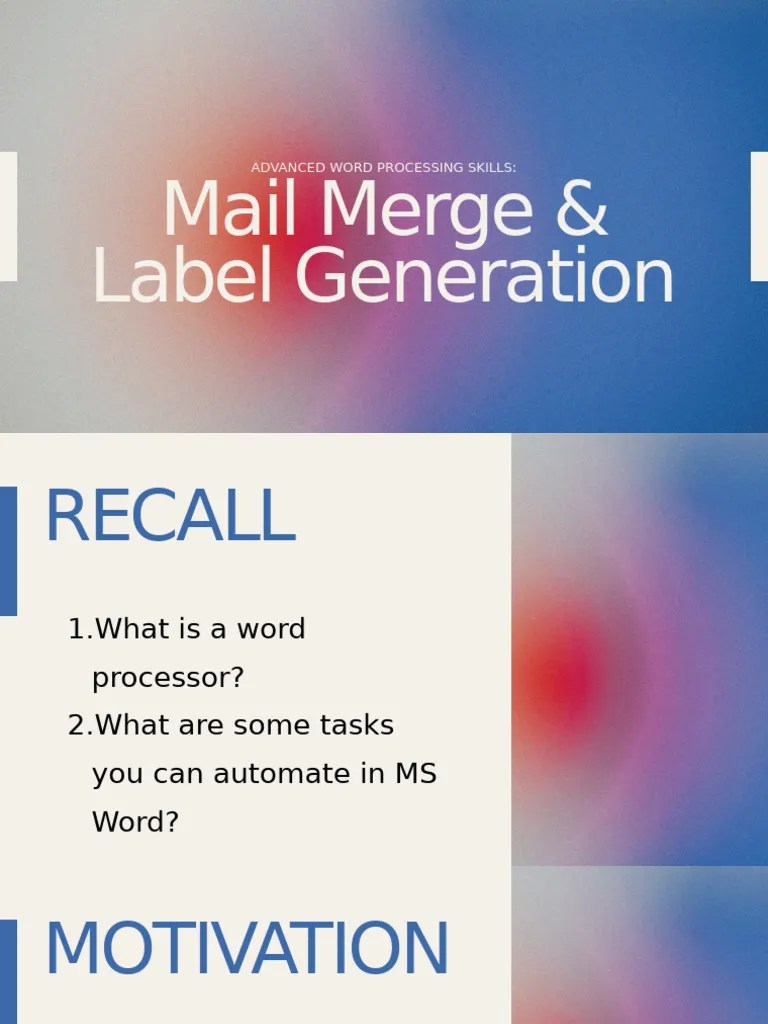 ADVANCED WORD PROCESSING SKILLS:

Mail Merge & Label Generation

RECALL

1.What is a word processor?
2.What are some tasks you can automate in MS Word?

MOTIVATION